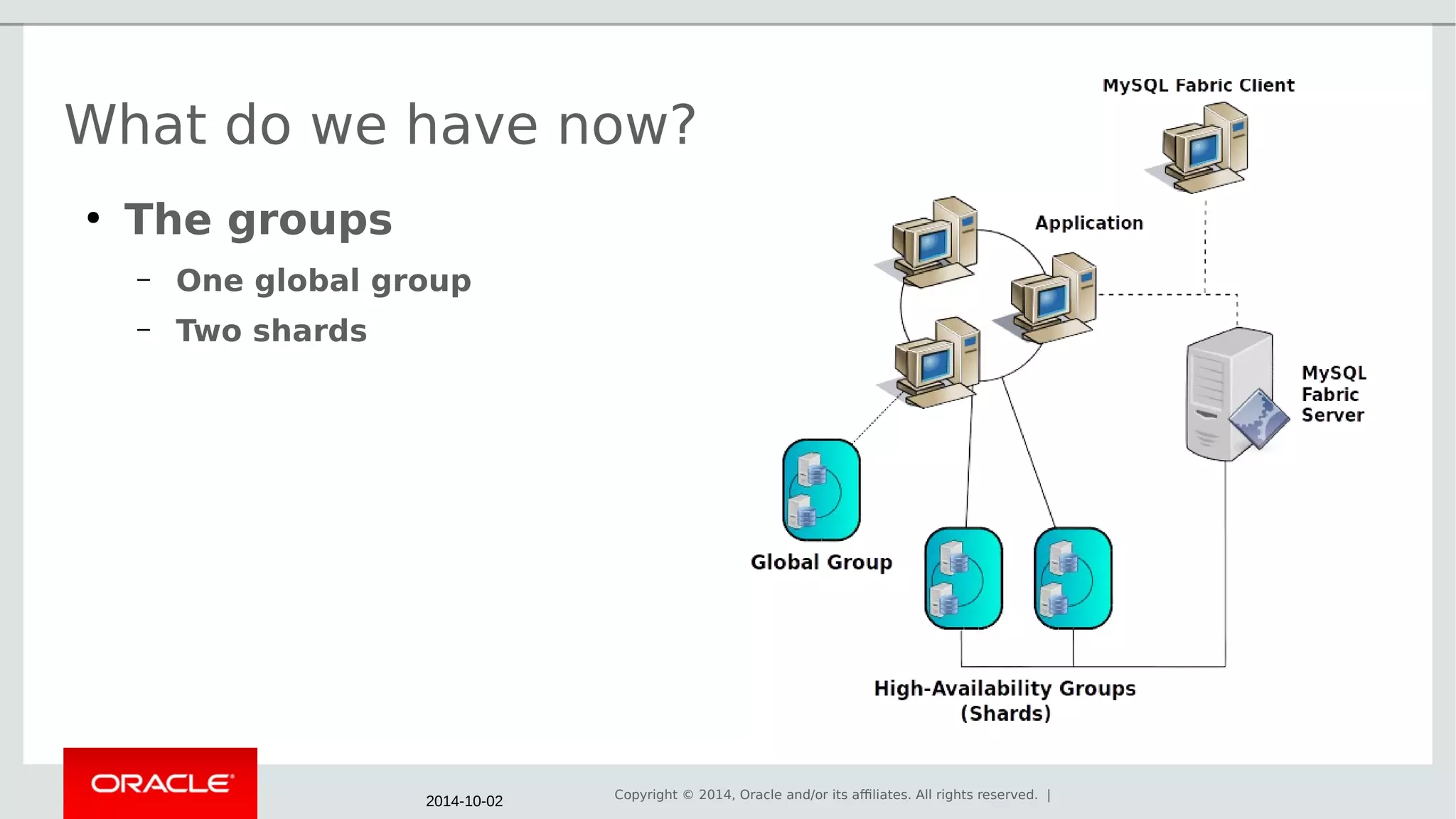 What do we have now?

• The groups
  – One global group
  – Two shards

MySQL Fabric Client

Application

MySQL Fabric Server

Global Group

High-Availability Groups (Shards)

ORACLE®

2014-10-02

Copyright © 2014, Oracle and/or its affiliates. All rights reserved. |